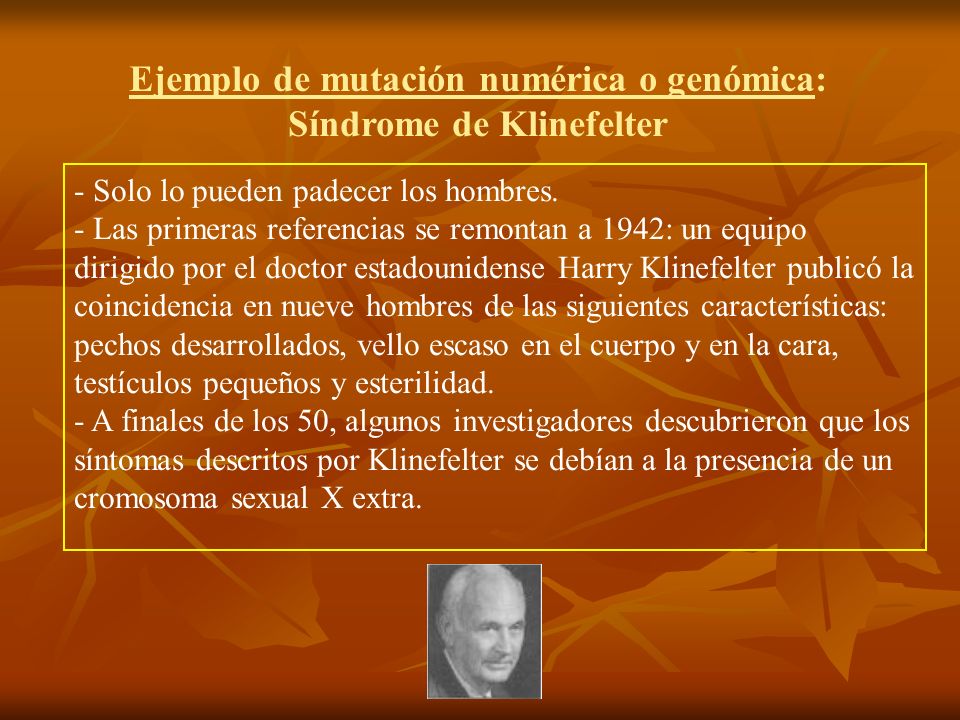 Ejemplo de mutación numérica o genómica: Síndrome de Klinefelter

- Solo lo pueden padecer los hombres.
- Las primeras referencias se remontan a 1942: un equipo dirigido por el doctor estadounidense Harry Klinefelter publicó la coincidencia en nueve hombres de las siguientes características: pechos desarrollados, vello escaso en el cuerpo y en la cara, testículos pequeños y esterilidad.
- A finales de los 50, algunos investigadores descubrieron que los síntomas descritos por Klinefelter se debían a la presencia de un cromosoma sexual X extra.